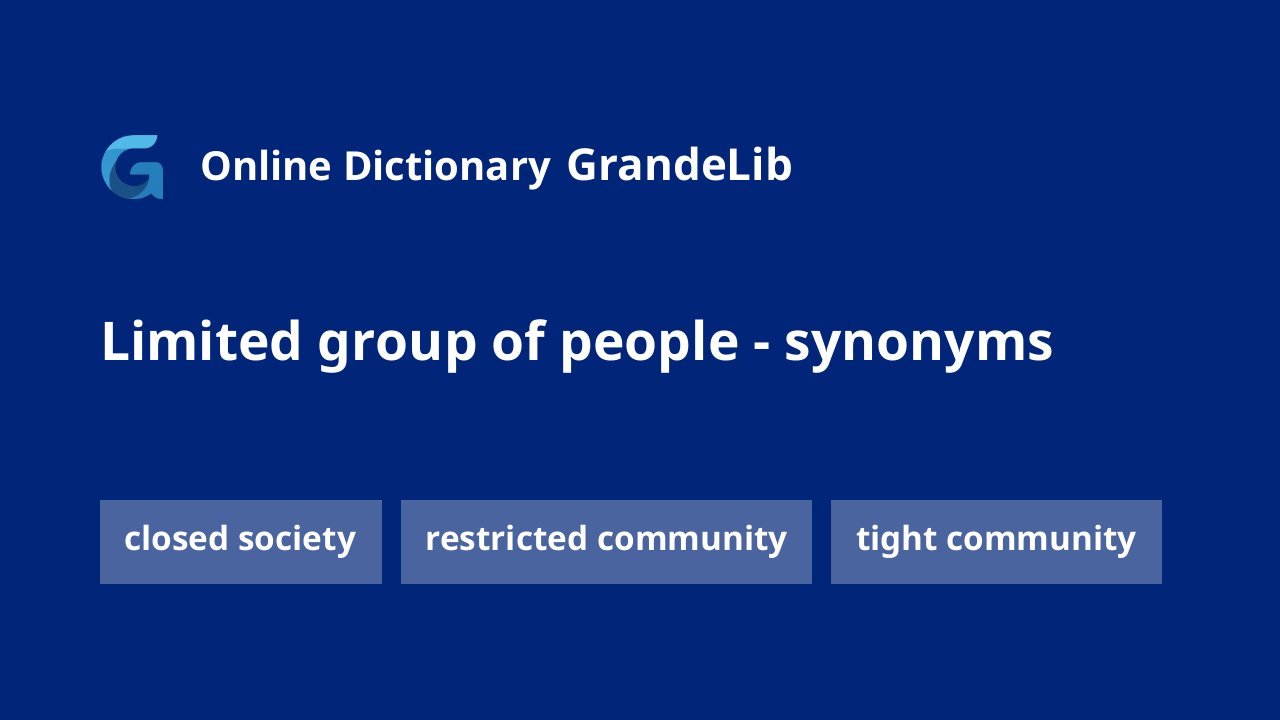 Online Dictionary GrandeLib

Limited group of people - synonyms

closed society

restricted community

tight community